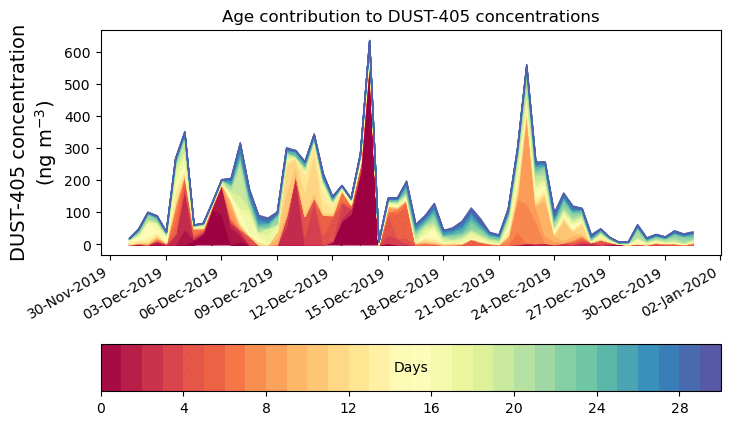 Age contribution to DUST-405 concentrations

DUST-405 concentration (ng m$^{-3}$)

600
500
400
300
200
100
0

30-Nov-2019
03-Dec-2019
06-Dec-2019
09-Dec-2019
12-Dec-2019
15-Dec-2019
18-Dec-2019
21-Dec-2019
24-Dec-2019
27-Dec-2019
30-Dec-2019
02-Jan-2020

Days

0
4
8
12
16
20
24
28